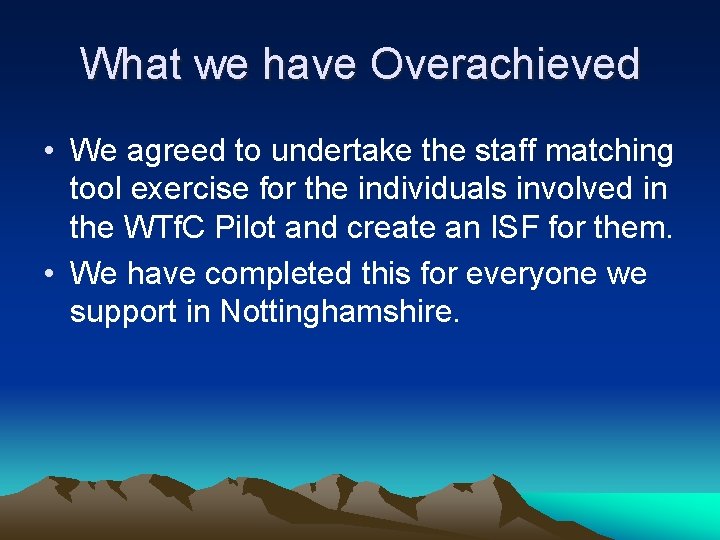 What we have Overachieved

• We agreed to undertake the staff matching tool exercise for the individuals involved in the WTfC Pilot and create an ISF for them.
• We have completed this for everyone we support in Nottinghamshire.